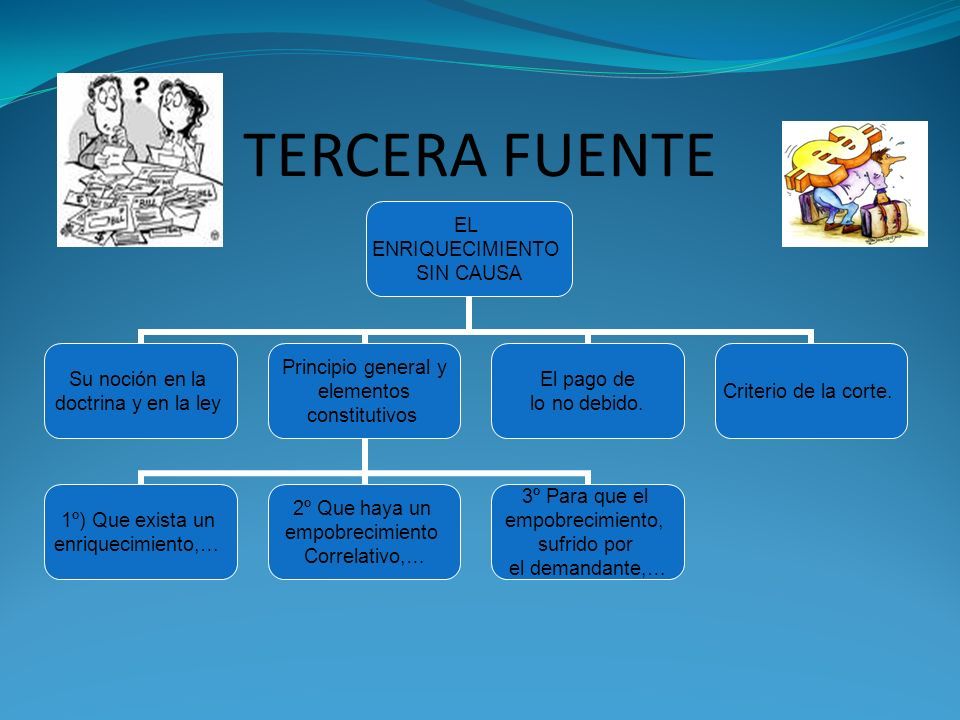 TERCERA FUENTE

EL ENRIQUECIMIENTO SIN CAUSA

Su noción en la doctrina y en la ley

Principio general y elementos constitutivos

El pago de lo no debido.

Criterio de la corte.

1º) Que exista un enriquecimiento,…

2º Que haya un empobrecimiento Correlativo,…

3º Para que el empobrecimiento, sufrido por el demandante,…